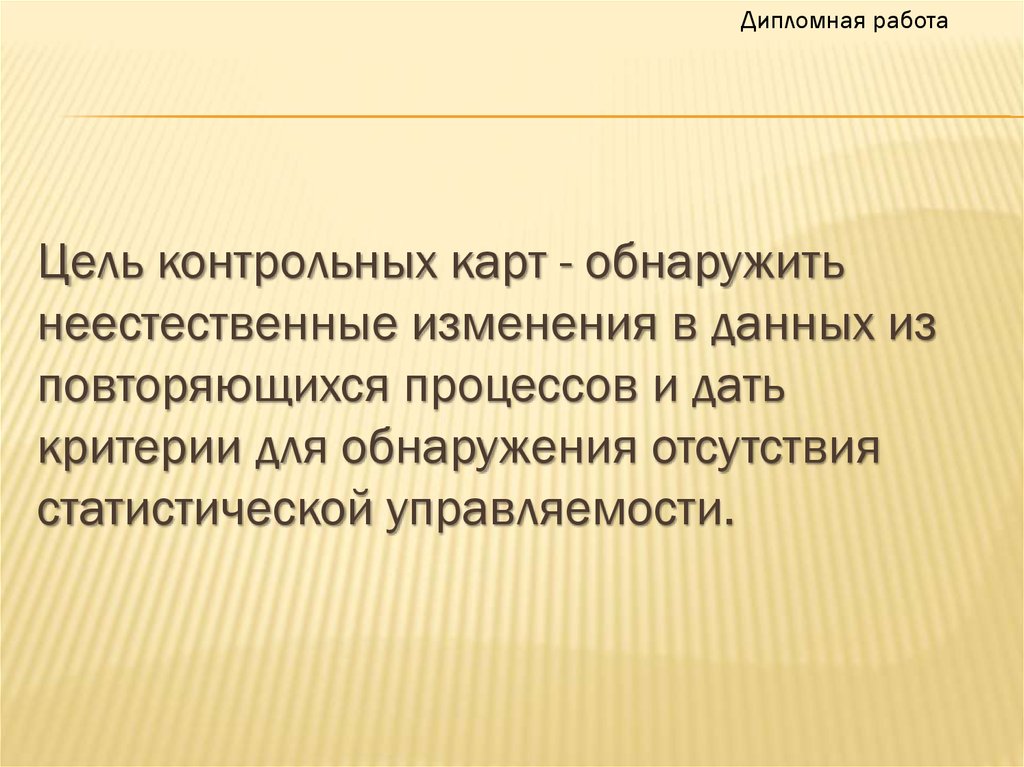 Дипломная работа

Цель контрольных карт - обнаружить неестественные изменения в данных из повторяющихся процессов и дать критерии для обнаружения отсутствия статистической управляемости.